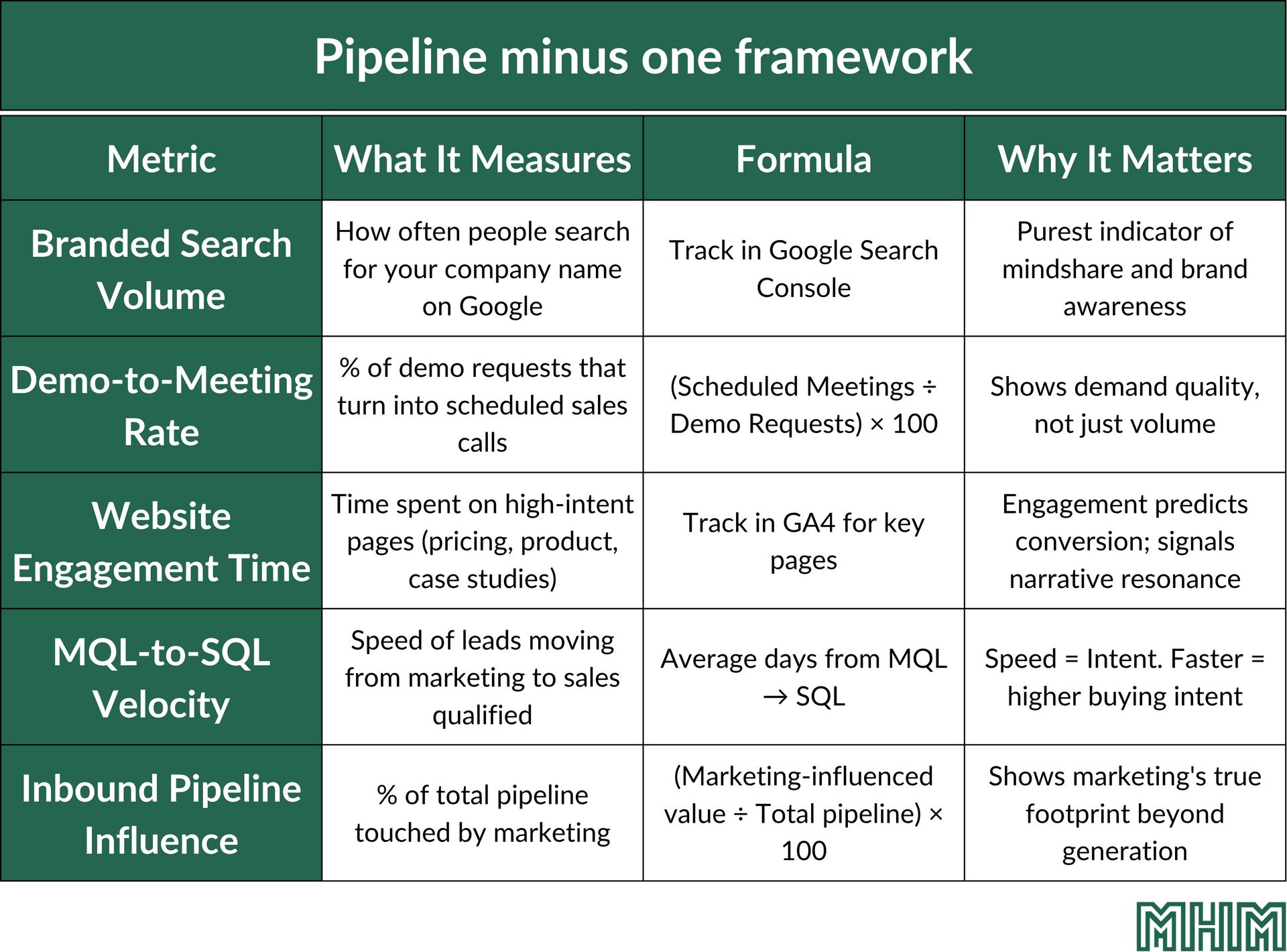 Pipeline minus one framework

| Metric | What It Measures | Formula | Why It Matters |
|---|---|---|---|
| Branded Search Volume | How often people search for your company name on Google | Track in Google Search Console | Purest indicator of mindshare and brand awareness |
| Demo-to-Meeting Rate | % of demo requests that turn into scheduled sales calls | (Scheduled Meetings ÷ Demo Requests) × 100 | Shows demand quality, not just volume |
| Website Engagement Time | Time spent on high-intent pages (pricing, product, case studies) | Track in GA4 for key pages | Engagement predicts conversion; signals narrative resonance |
| MQL-to-SQL Velocity | Speed of leads moving from marketing to sales qualified | Average days from MQL → SQL | Speed = Intent. Faster = higher buying intent |
| Inbound Pipeline Influence | % of total pipeline touched by marketing | (Marketing-influenced value ÷ Total pipeline) × 100 | Shows marketing's true footprint beyond generation |

MHM